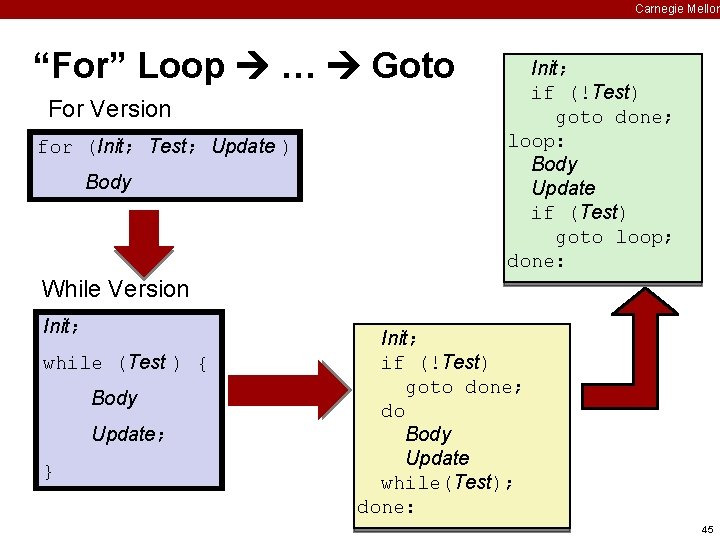 Carnegie Mellon

“For” Loop → … → Goto

For Version

for (Init; Test; Update )
Body

While Version

Init;
while (Test ) {
Body
Update;
}

Init;
if (!Test)
goto done;
do
Body
Update
while(Test);
done:

Init;
if (!Test)
goto done;
loop:
Body
Update
if (Test)
goto loop;
done:

45